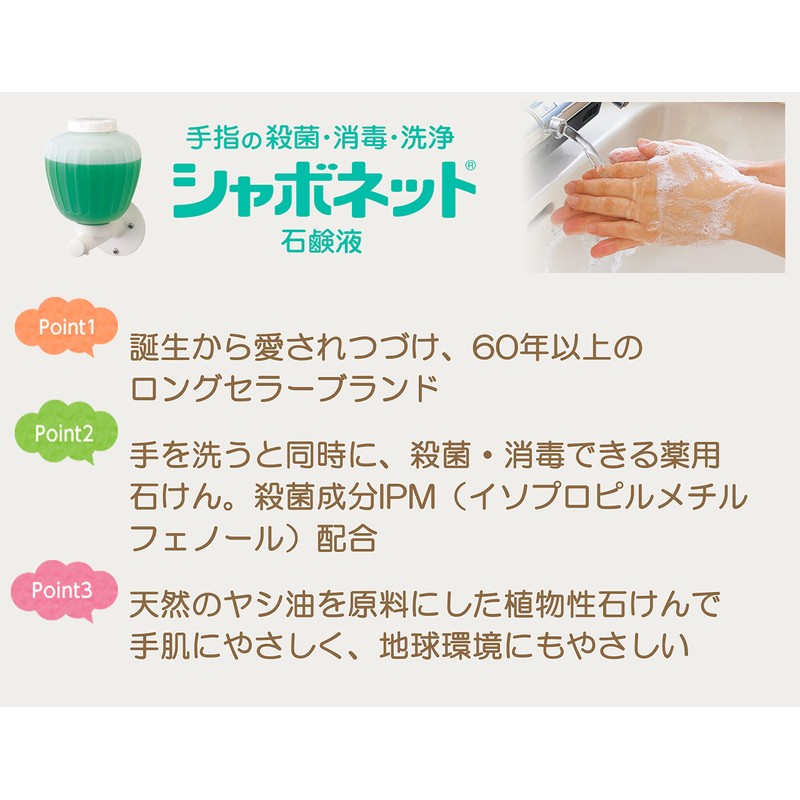 手指の殺菌・消毒・洗浄
シャボネット®
石鹸液

Point1
誕生から愛されつづけ、60年以上のロングセラーブランド

Point2
手を洗うと同時に、殺菌・消毒できる薬用石けん。殺菌成分IPM（イソプロピルメチルフェノール）配合

Point3
天然のヤシ油を原料にした植物性石けんで手肌にやさしく、地球環境にもやさしい